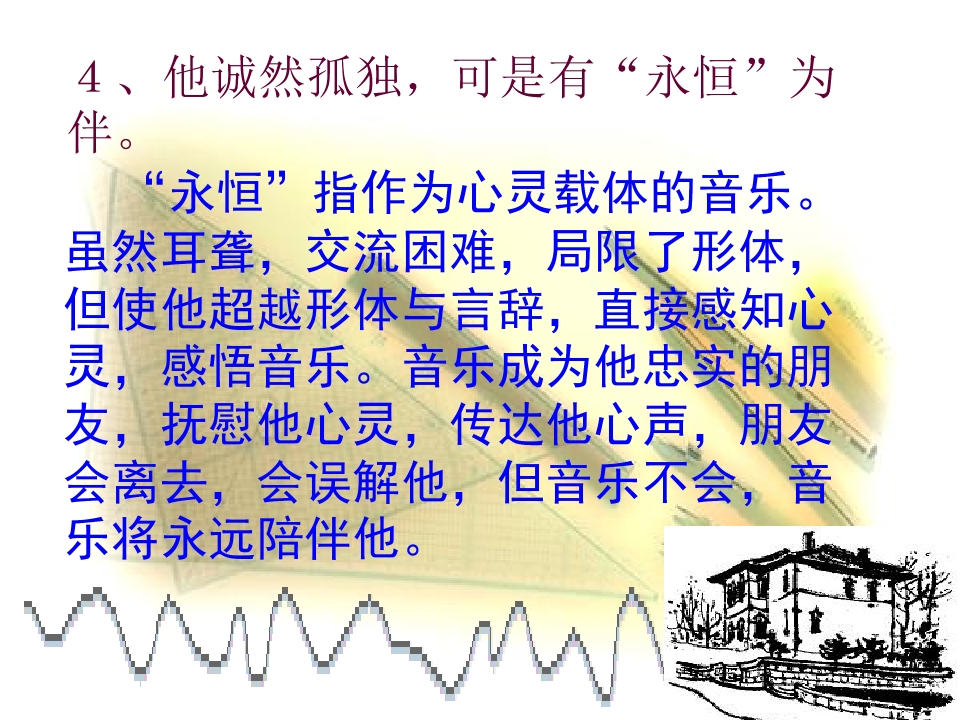 4、他诚然孤独，可是有“永恒”为伴。

“永恒”指作为心灵载体的音乐。虽然耳聋，交流困难，局限了形体，但使他超越形体与言辞，直接感知心灵，感悟音乐。音乐成为他忠实的朋友，抚慰他心灵，传达他心声，朋友会离去，会误解他，但音乐不会，音乐将永远陪伴他。